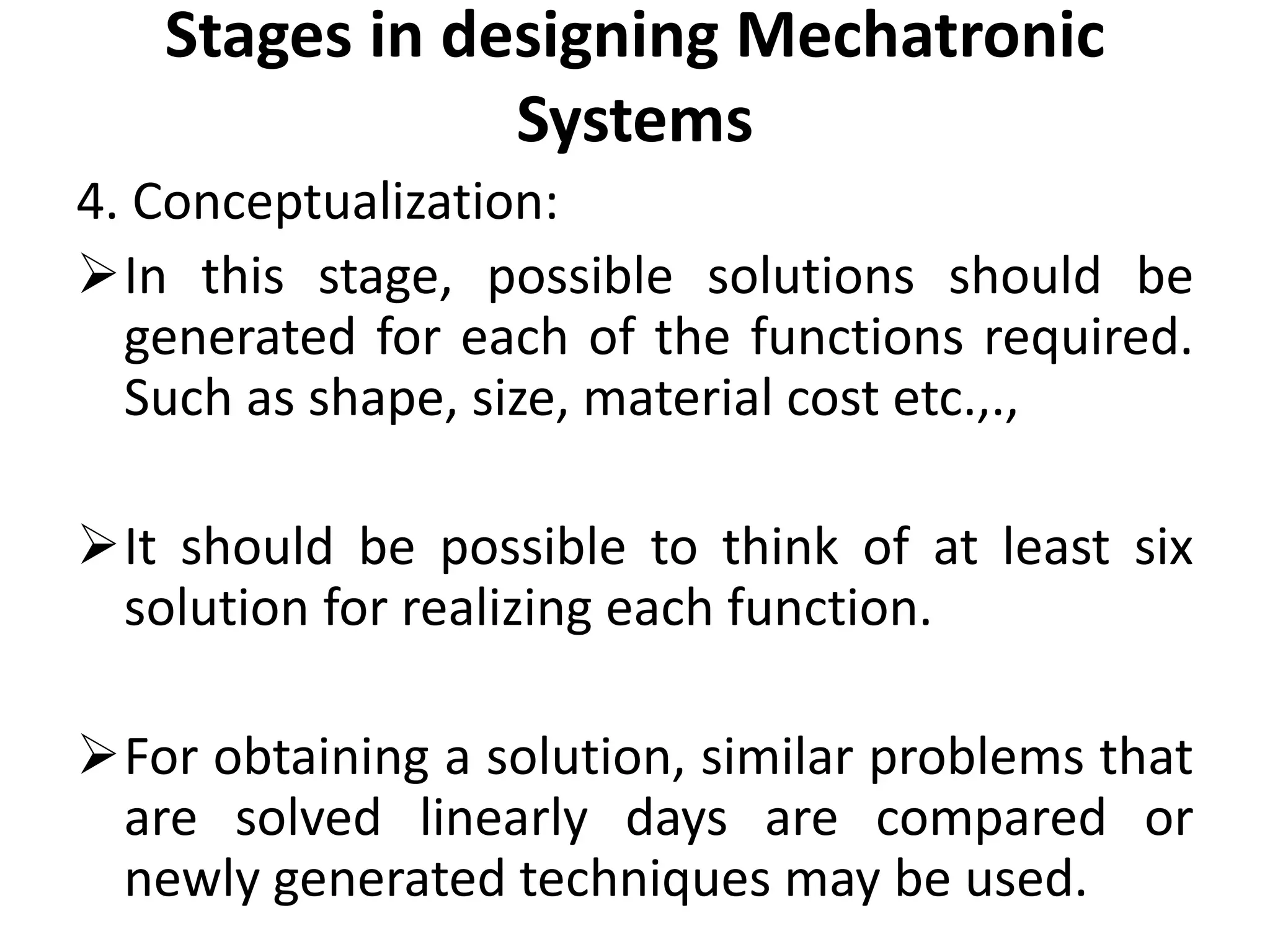 Stages in designing Mechatronic Systems

4. Conceptualization:

➢ In this stage, possible solutions should be generated for each of the functions required. Such as shape, size, material cost etc.,.,

➢ It should be possible to think of at least six solution for realizing each function.

➢ For obtaining a solution, similar problems that are solved linearly days are compared or newly generated techniques may be used.